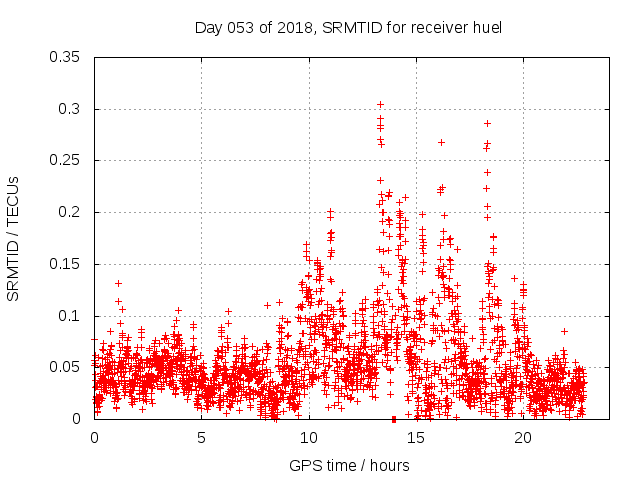 Day 053 of 2018, SRMTID for receiver huel

SRMTID / TECUs

0.35
0.3
0.25
0.2
0.15
0.1
0.05
0

0
5
10
15
20

GPS time / hours